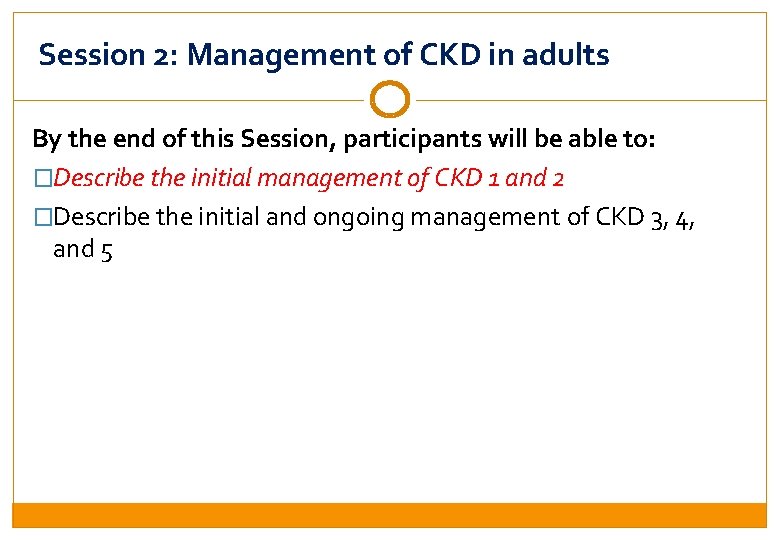 Session 2: Management of CKD in adults

By the end of this Session, participants will be able to:

□Describe the initial management of CKD 1 and 2

□Describe the initial and ongoing management of CKD 3, 4, and 5